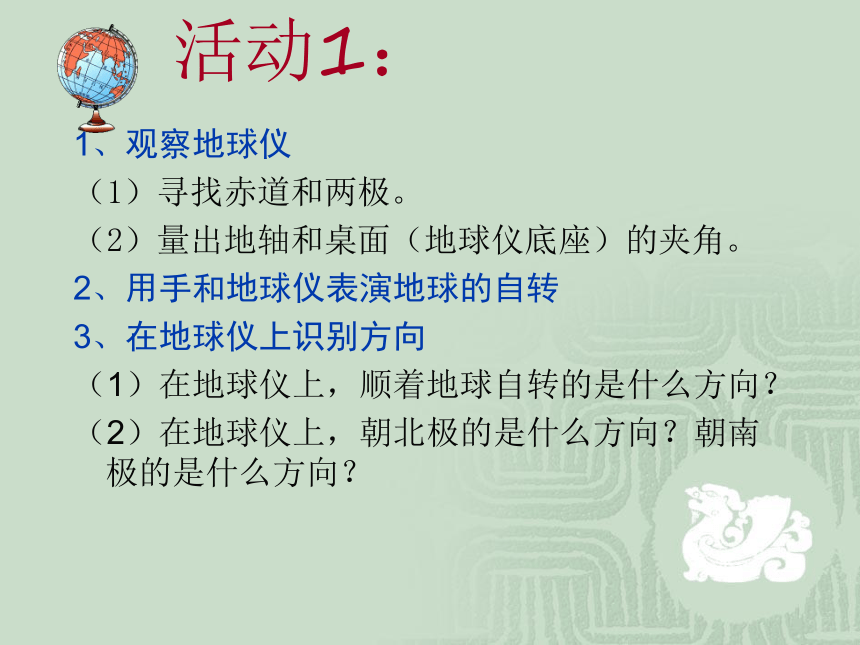 活动1：

1、观察地球仪

（1）寻找赤道和两极。

（2）量出地轴和桌面（地球仪底座）的夹角。

2、用手和地球仪表演地球的自转

3、在地球仪上识别方向

（1）在地球仪上，顺着地球自转的是什么方向？

（2）在地球仪上，朝北极的是什么方向？朝南极的是什么方向？